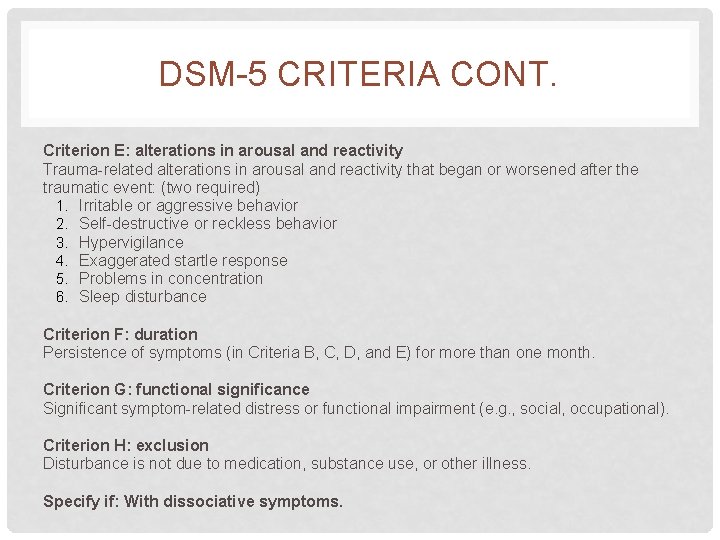 DSM-5 CRITERIA CONT.

Criterion E: alterations in arousal and reactivity
Trauma-related alterations in arousal and reactivity that began or worsened after the traumatic event: (two required)
1. Irritable or aggressive behavior
2. Self-destructive or reckless behavior
3. Hypervigilance
4. Exaggerated startle response
5. Problems in concentration
6. Sleep disturbance

Criterion F: duration
Persistence of symptoms (in Criteria B, C, D, and E) for more than one month.

Criterion G: functional significance
Significant symptom-related distress or functional impairment (e.g., social, occupational).

Criterion H: exclusion
Disturbance is not due to medication, substance use, or other illness.

Specify if: With dissociative symptoms.